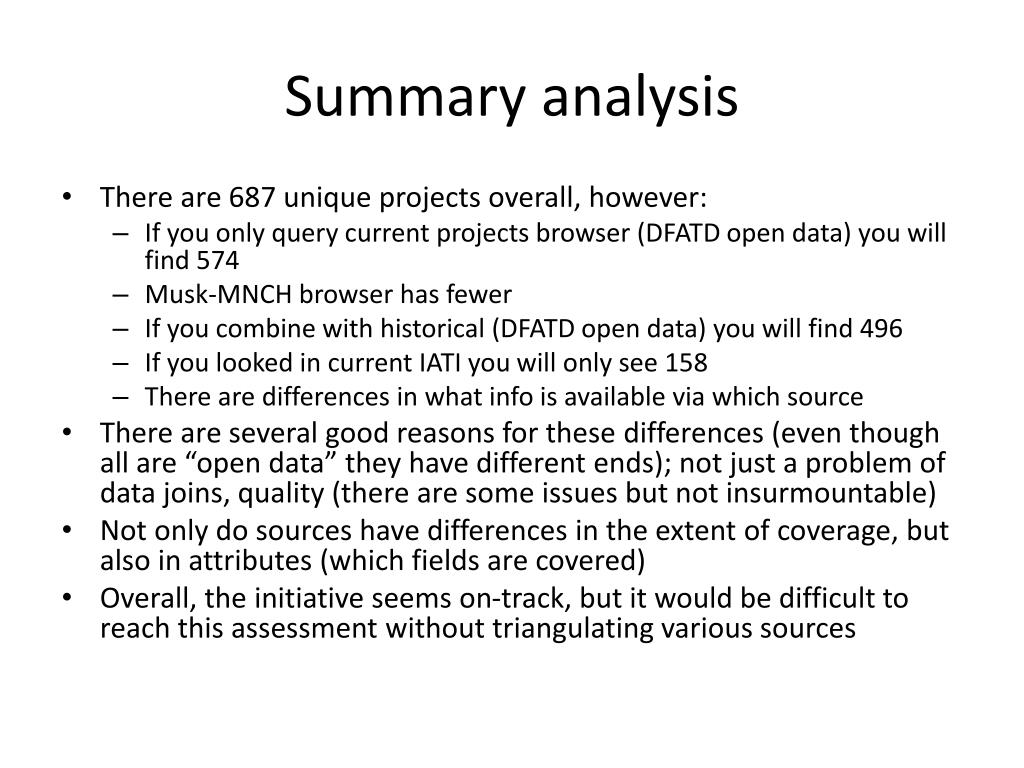 Summary analysis

• There are 687 unique projects overall, however:
– If you only query current projects browser (DFATD open data) you will find 574
– Musk-MNCH browser has fewer
– If you combine with historical (DFATD open data) you will find 496
– If you looked in current IATI you will only see 158
– There are differences in what info is available via which source
• There are several good reasons for these differences (even though all are “open data” they have different ends); not just a problem of data joins, quality (there are some issues but not insurmountable)
• Not only do sources have differences in the extent of coverage, but also in attributes (which fields are covered)
• Overall, the initiative seems on-track, but it would be difficult to reach this assessment without triangulating various sources